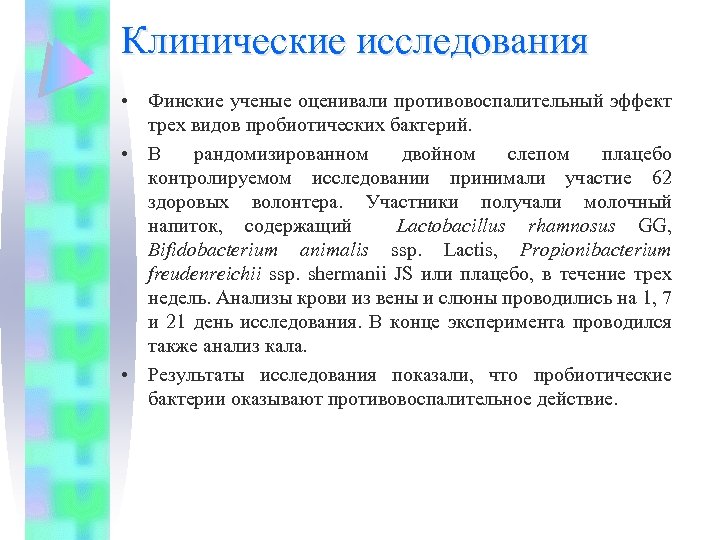 Клинические исследования

• Финские ученые оценивали противовоспалительный эффект трех видов пробиотических бактерий.

• В рандомизированном двойном слепом плацебо контролируемом исследовании принимали участие 62 здоровых волонтера. Участники получали молочный напиток, содержащий Lactobacillus rhamnosus GG, Bifidobacterium animalis ssp. Lactis, Propionibacterium freudenreichii ssp. shermanii JS или плацебо, в течение трех недель. Анализы крови из вены и слюны проводились на 1, 7 и 21 день исследования. В конце эксперимента проводился также анализ кала.

• Результаты исследования показали, что пробиотические бактерии оказывают противовоспалительное действие.